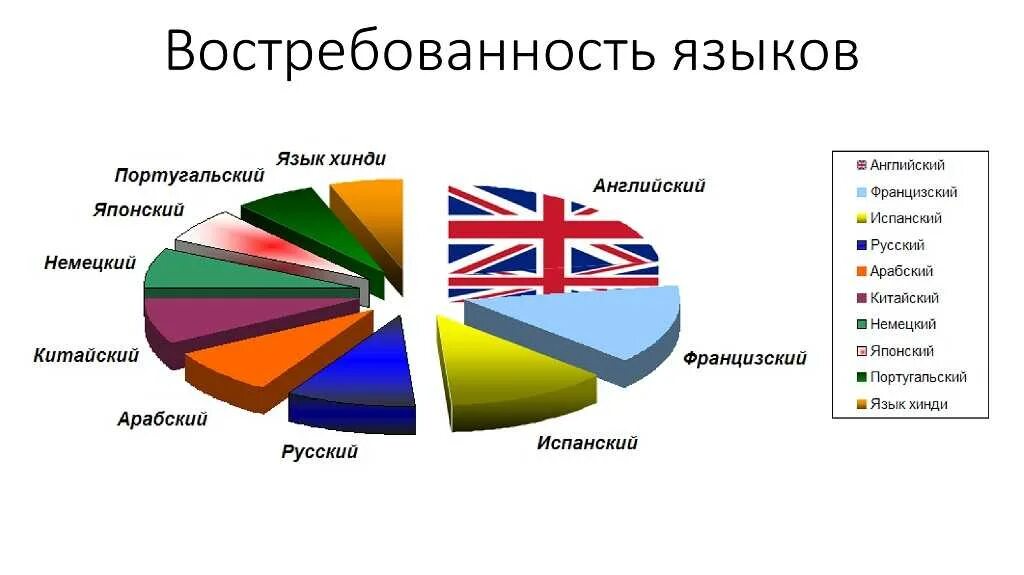 Востребованность языков

Язык хинди
Португальский
Японский
Немецкий
Китайский
Арабский
Русский
Испанский
Французский
Английский

Английский
Французский
Испанский
Русский
Арабский
Китайский
Немецкий
Японский
Португальский
Язык хинди